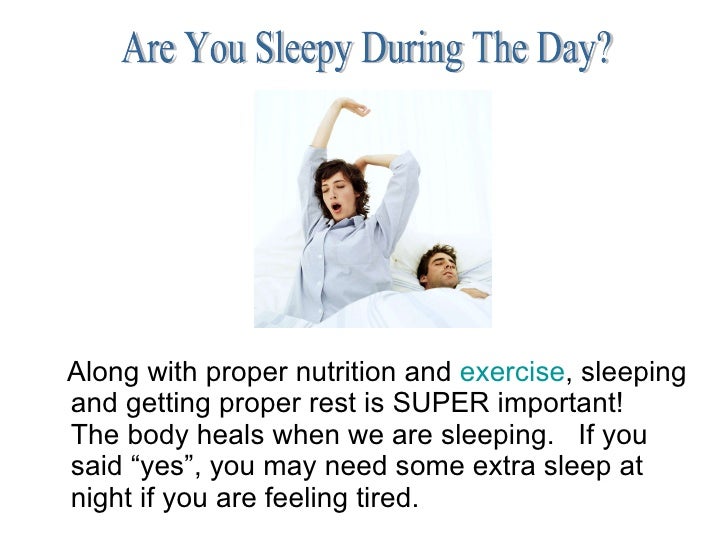 Are You Sleepy During The Day?

Along with proper nutrition and exercise, sleeping and getting proper rest is SUPER important! The body heals when we are sleeping. If you said “yes”, you may need some extra sleep at night if you are feeling tired.